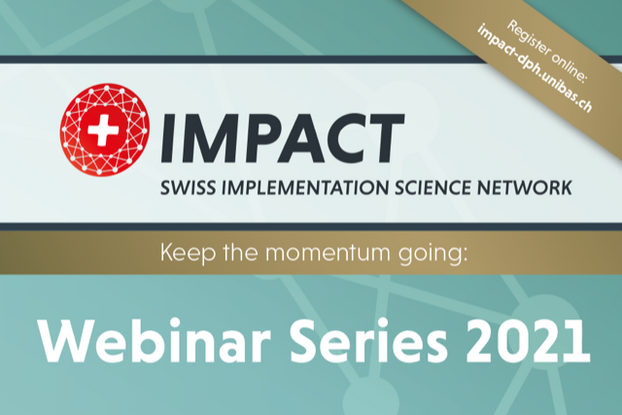 Register online:
impact-dph.unibas.ch

IMPACT
SWISS IMPLEMENTATION SCIENCE NETWORK

Keep the momentum going:

Webinar Series 2021